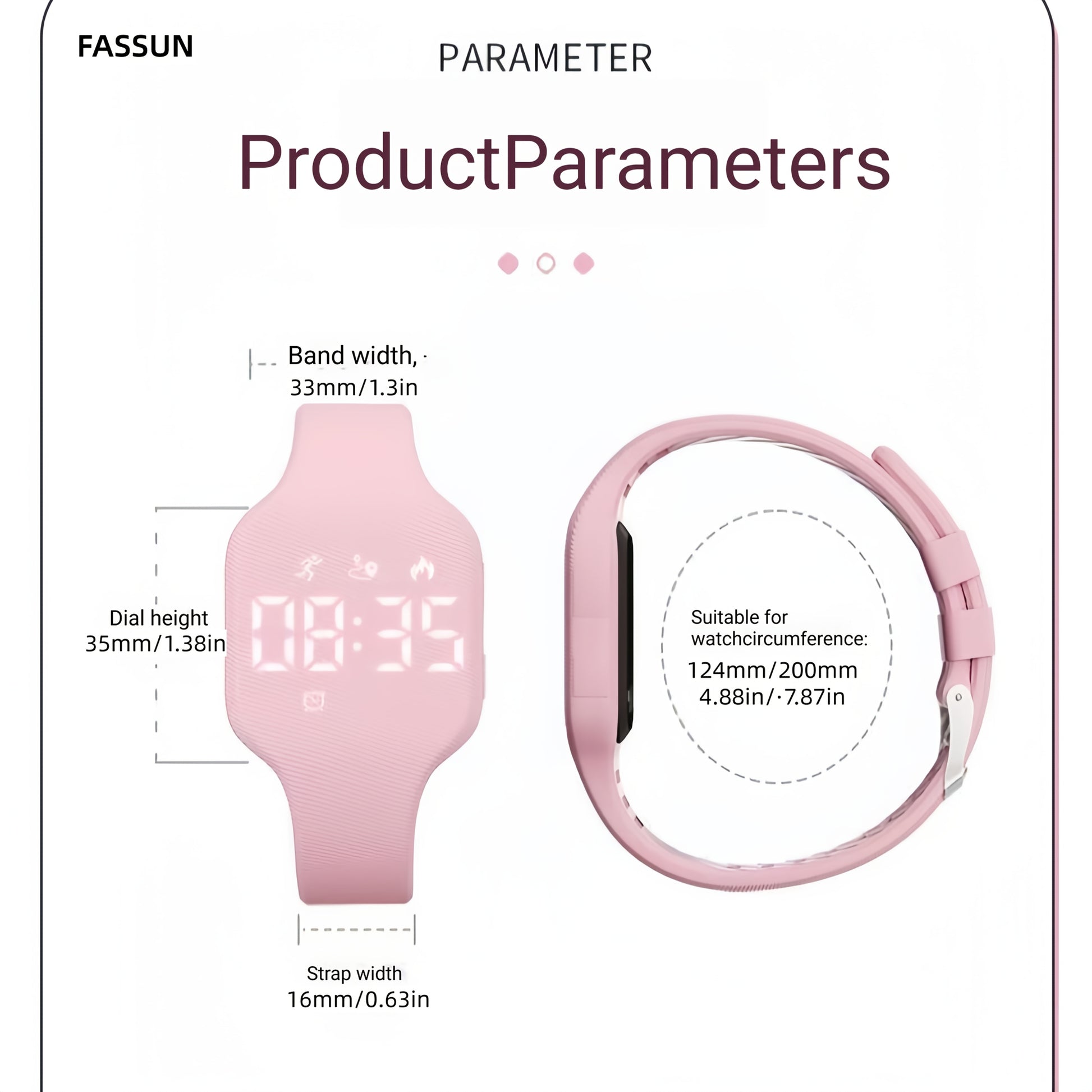 FASSUN

PARAMETER

ProductParameters

Band width, ·
33mm/1.3in

Dial height
35mm/1.38in

08:35

Suitable for
watchcircumference:
124mm/200mm
4.88in/·7.87in

Strap width
16mm/0.63in